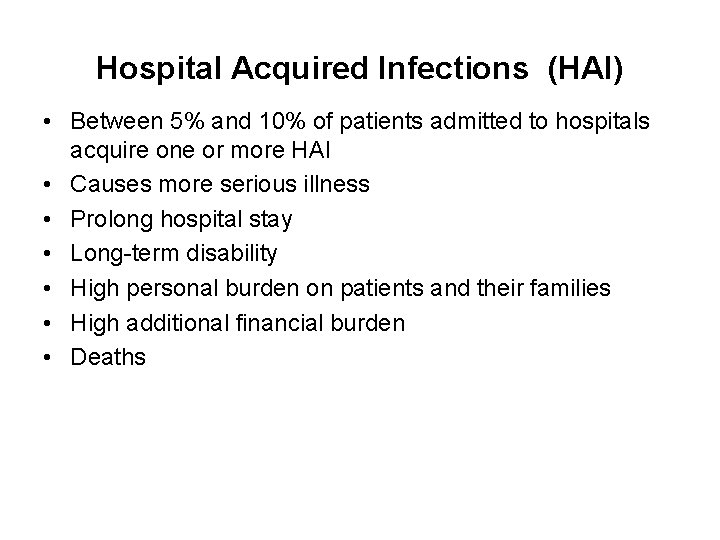 Hospital Acquired Infections (HAI)

• Between 5% and 10% of patients admitted to hospitals acquire one or more HAI
• Causes more serious illness
• Prolong hospital stay
• Long-term disability
• High personal burden on patients and their families
• High additional financial burden
• Deaths